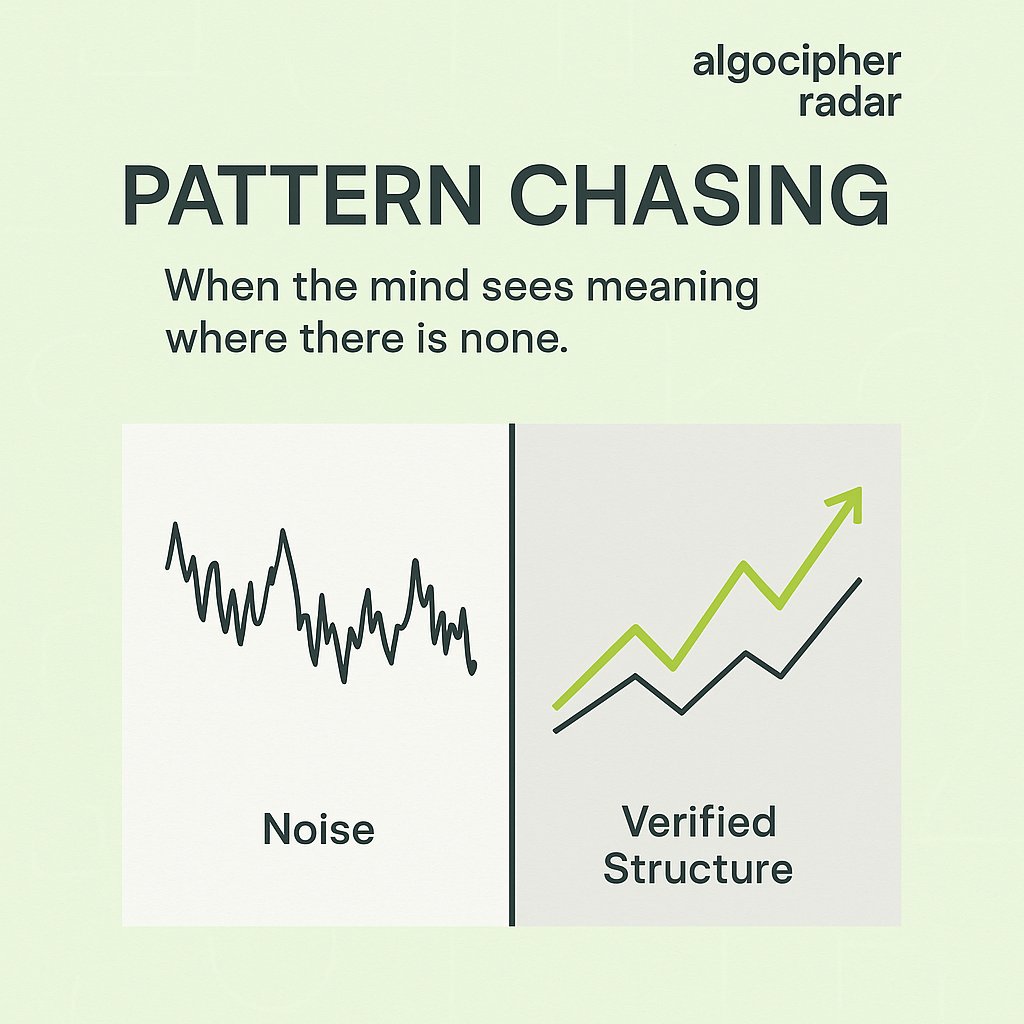 algocipher
radar

PATTERN CHASING

When the mind sees meaning where there is none.

Noise

Verified Structure